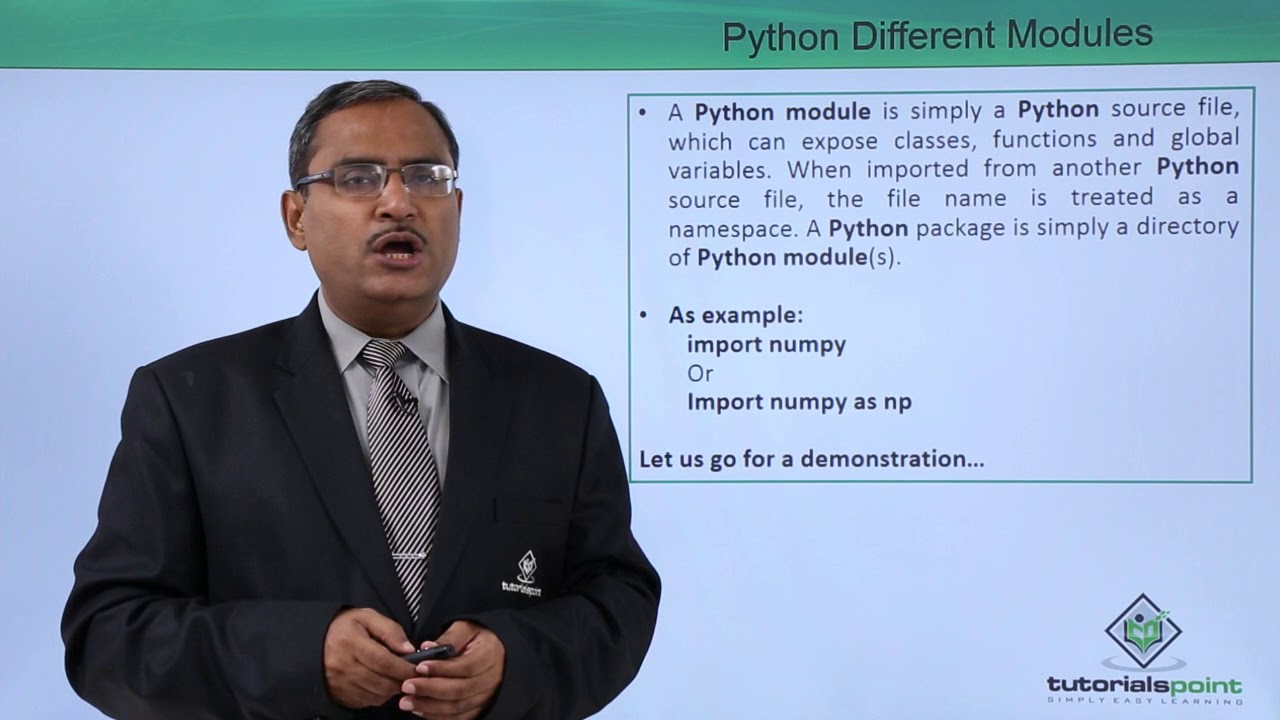 Python Different Modules

• A Python module is simply a Python source file, which can expose classes, functions and global variables. When imported from another Python source file, the file name is treated as a namespace. A Python package is simply a directory of Python module(s).

• As example:
import numpy
Or
Import numpy as np

Let us go for a demonstration...

tutorialspoint

tutorialspoint
SIMPLY EASY LEARNING